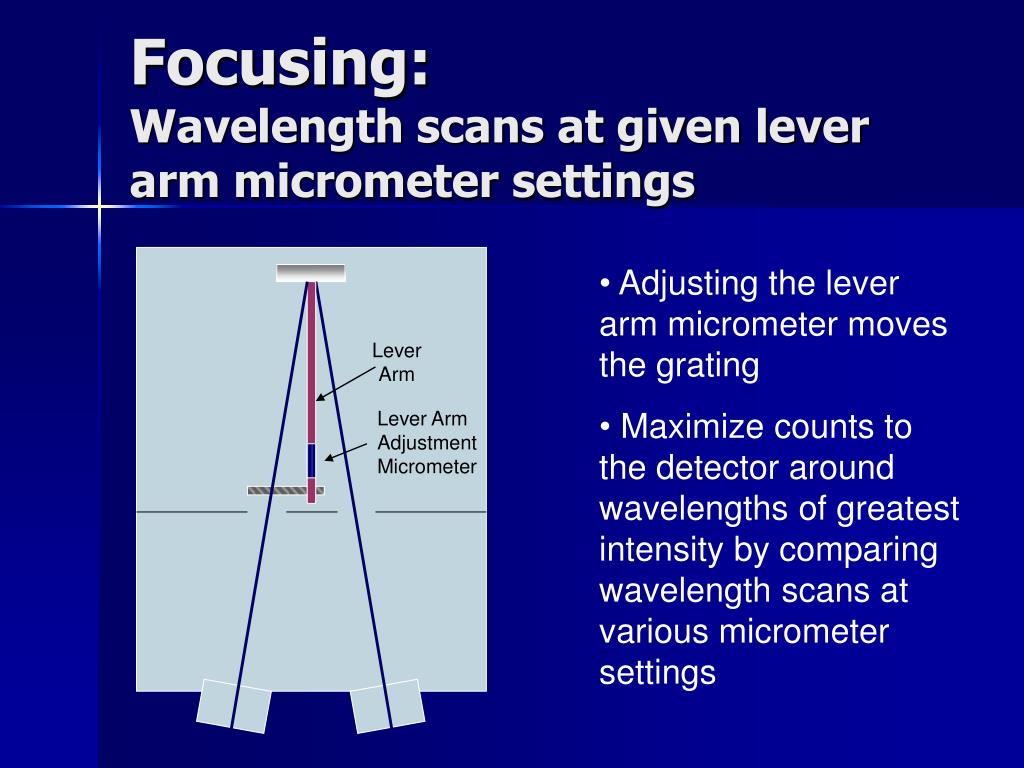 Focusing:
Wavelength scans at given lever arm micrometer settings

Lever Arm

Lever Arm Adjustment Micrometer

• Adjusting the lever arm micrometer moves the grating

• Maximize counts to the detector around wavelengths of greatest intensity by comparing wavelength scans at various micrometer settings